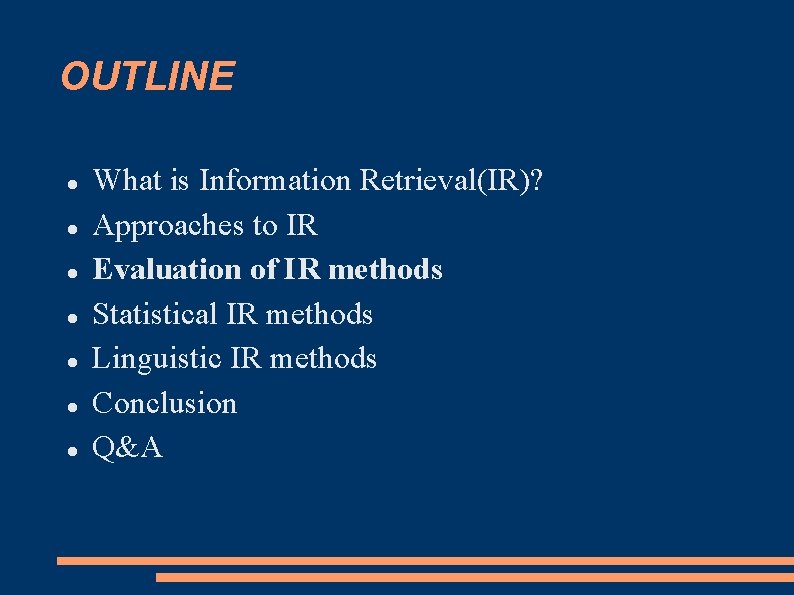 OUTLINE

- What is Information Retrieval(IR)?
- Approaches to IR
- Evaluation of IR methods
- Statistical IR methods
- Linguistic IR methods
- Conclusion
- Q&A